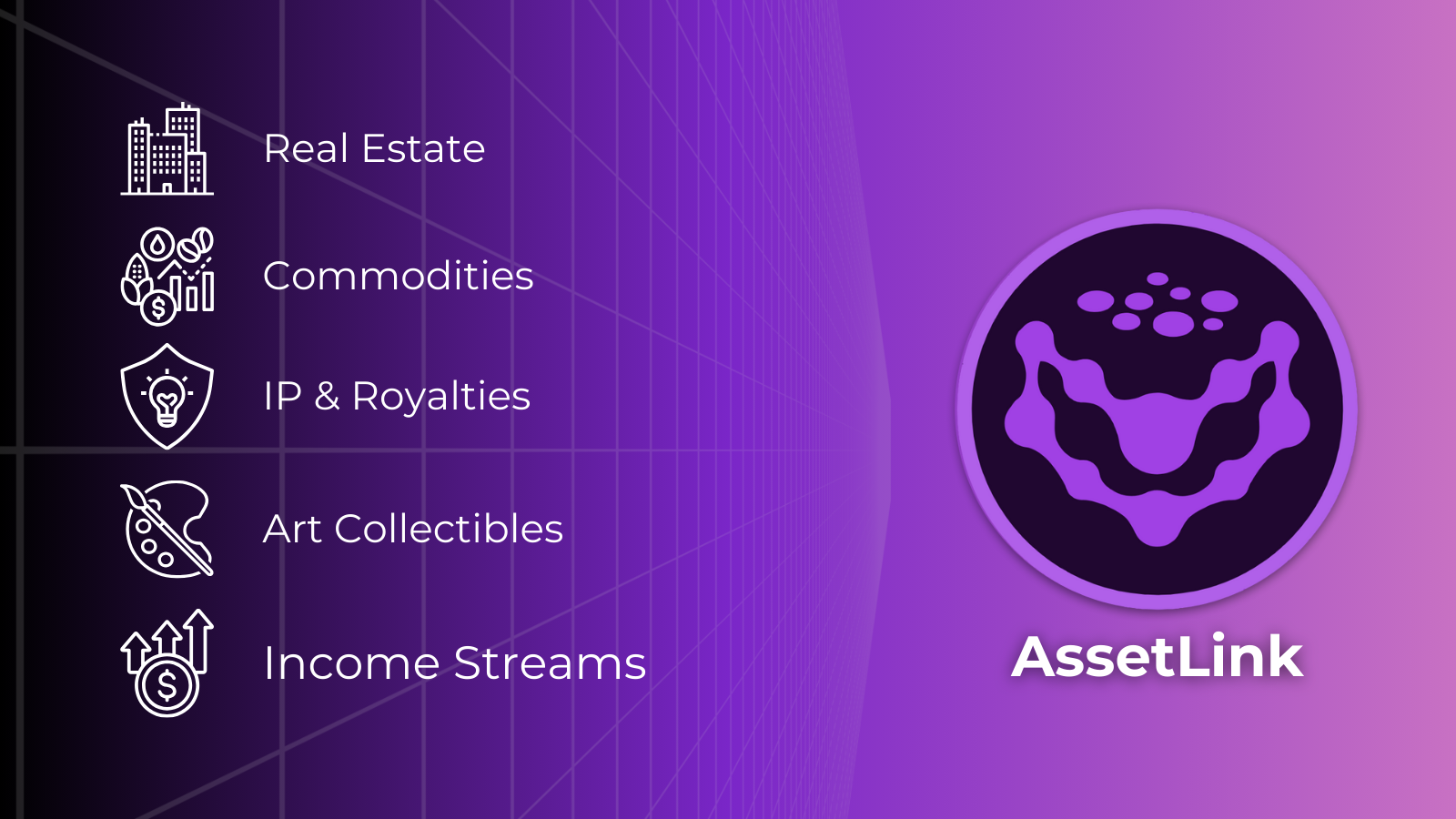 Real Estate

Commodities

IP & Royalties

Art Collectibles

Income Streams

AssetLink